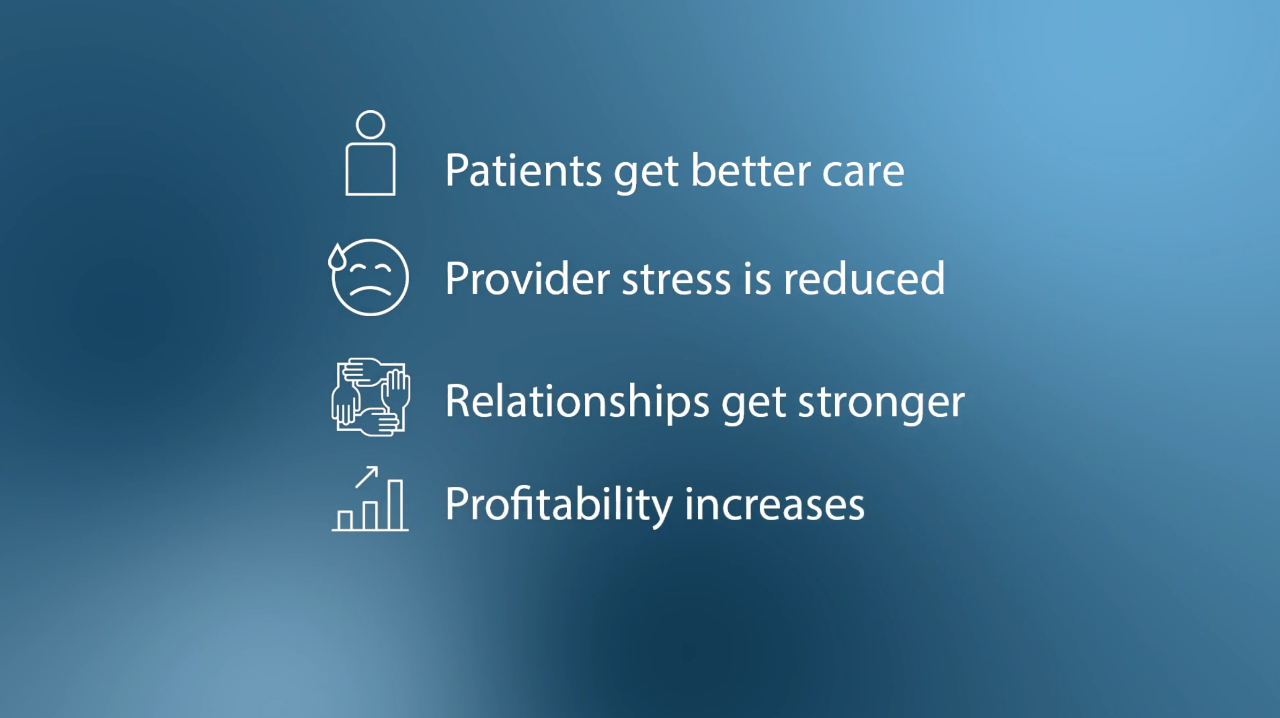 Patients get better care

Provider stress is reduced

Relationships get stronger

Profitability increases